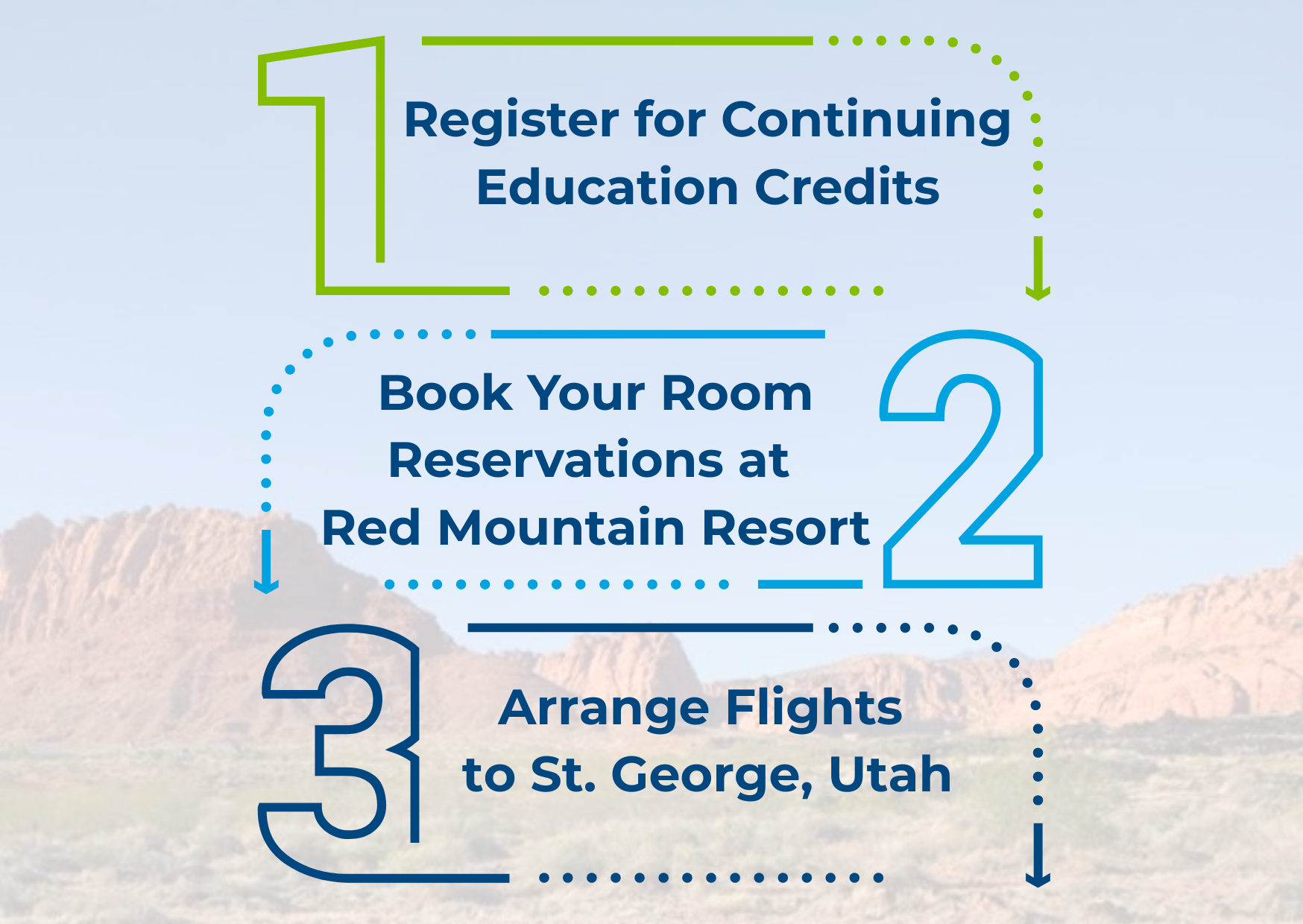 1

Register for Continuing Education Credits

Book Your Room Reservations at Red Mountain Resort

2

3

Arrange Flights to St. George, Utah